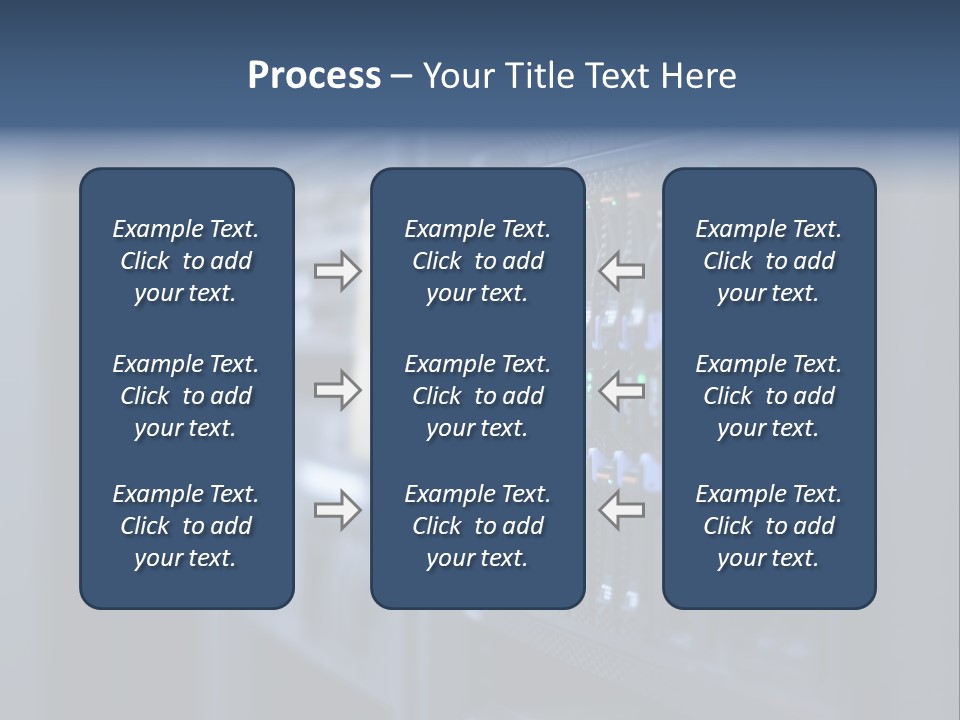 Process – Your Title Text Here

Example Text. Click to add your text.

Example Text. Click to add your text.

Example Text. Click to add your text.

Example Text. Click to add your text.

Example Text. Click to add your text.

Example Text. Click to add your text.

Example Text. Click to add your text.

Example Text. Click to add your text.

Example Text. Click to add your text.